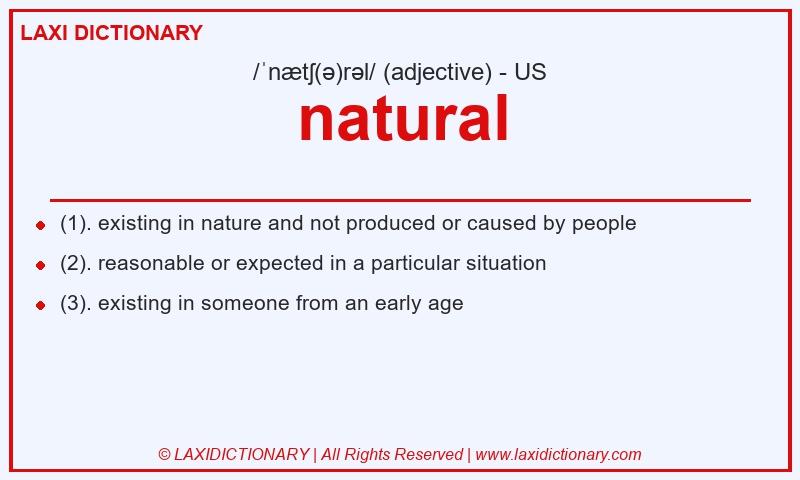 LAXI DICTIONARY

/ˈnætʃ(ə)rəl/ (adjective) - US

natural

- (1). existing in nature and not produced or caused by people
- (2). reasonable or expected in a particular situation
- (3). existing in someone from an early age

© LAXIDICTIONARY | All Rights Reserved | www.laxidictionary.com